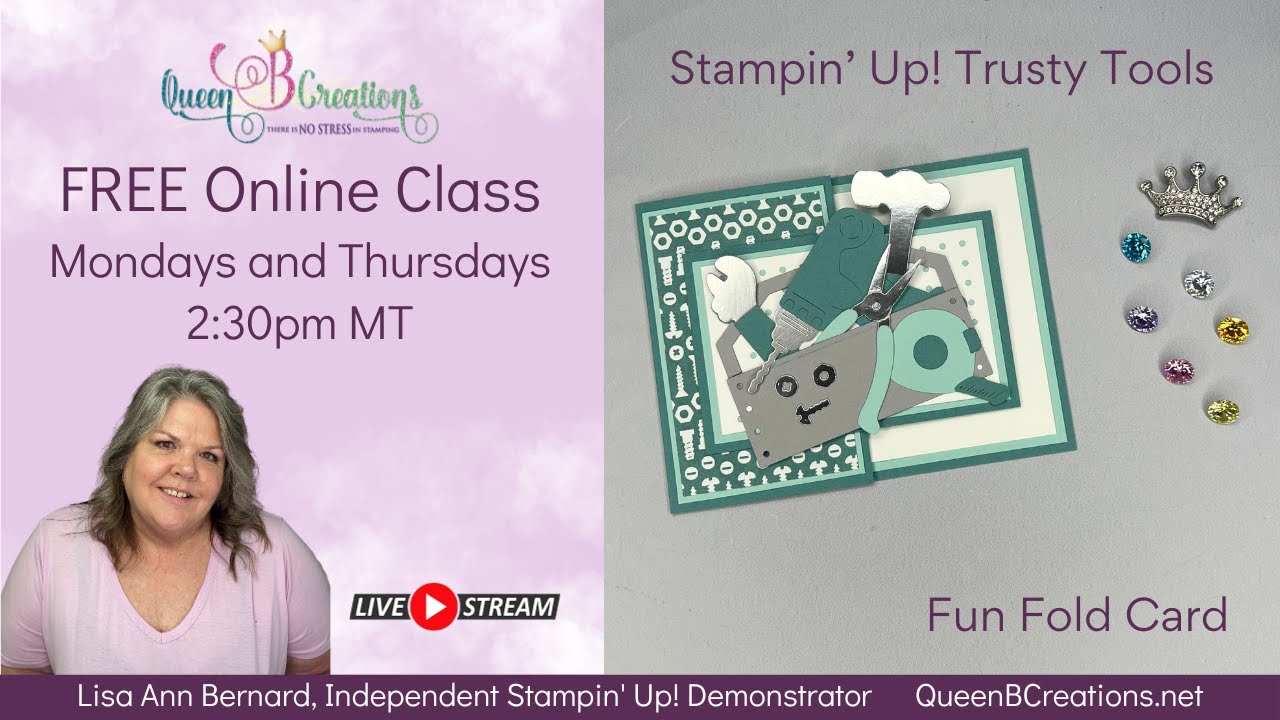 Queen B Creations
THERE IS NO STRESS IN STAMPING

FREE Online Class
Mondays and Thursdays
2:30pm MT

LIVE STREAM

Stampin' Up! Trusty Tools

Fun Fold Card

Lisa Ann Bernard, Independent Stampin' Up! Demonstrator QueenBCreations.net